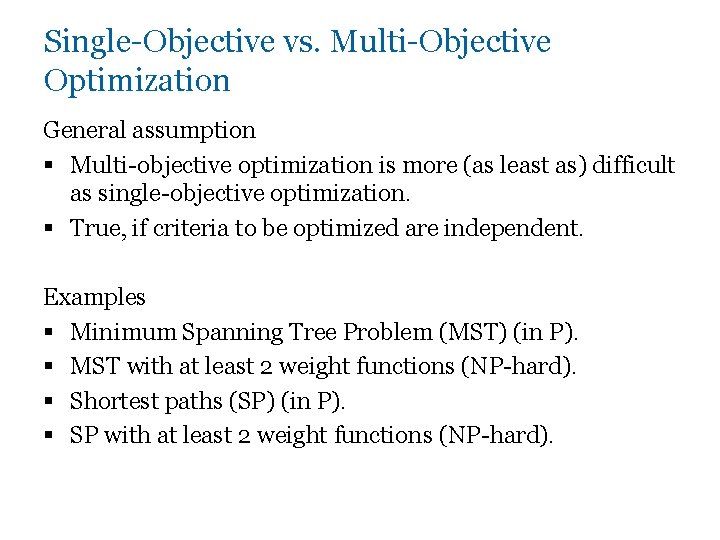 Single-Objective vs. Multi-Objective Optimization

General assumption

▪ Multi-objective optimization is more (as least as) difficult as single-objective optimization.
▪ True, if criteria to be optimized are independent.

Examples

▪ Minimum Spanning Tree Problem (MST) (in P).
▪ MST with at least 2 weight functions (NP-hard).
▪ Shortest paths (SP) (in P).
▪ SP with at least 2 weight functions (NP-hard).